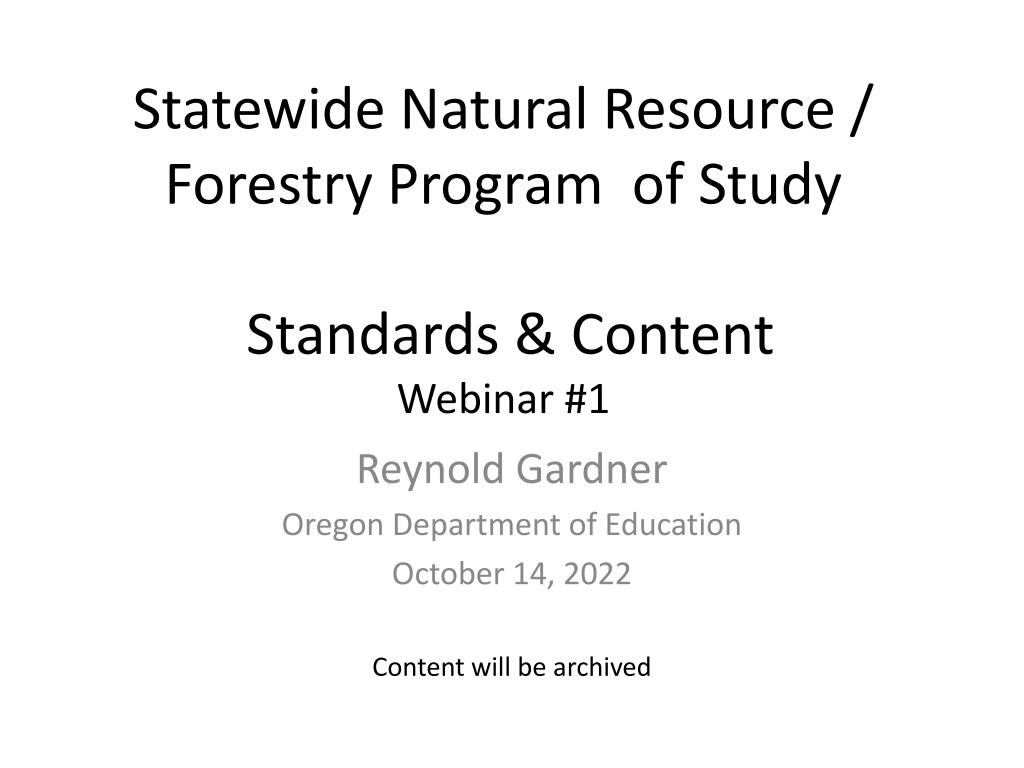 Statewide Natural Resource / Forestry Program of Study

Standards & Content
Webinar #1

Reynold Gardner
Oregon Department of Education
October 14, 2022

Content will be archived